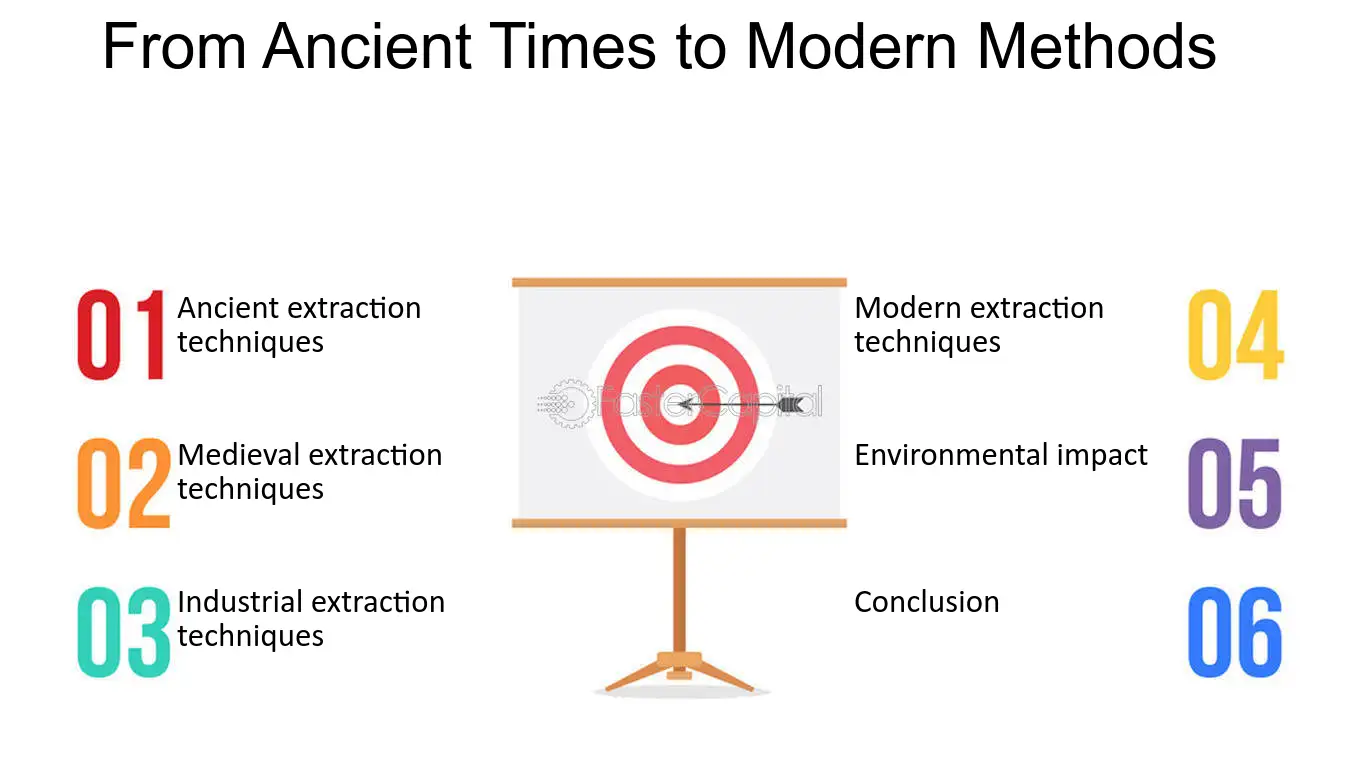 From Ancient Times to Modern Methods

01 Ancient extraction techniques

02 Medieval extraction techniques

03 Industrial extraction techniques

FasterCapital

Modern extraction techniques 04

Environmental impact 05

Conclusion 06